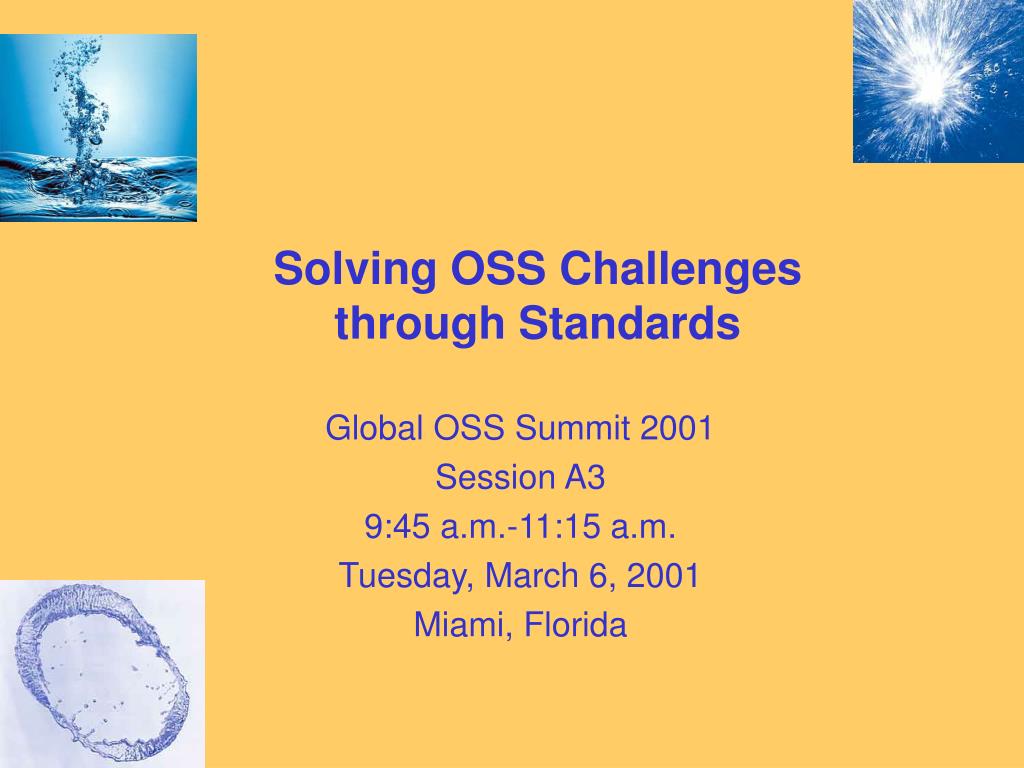 Solving OSS Challenges through Standards

Global OSS Summit 2001
Session A3
9:45 a.m.-11:15 a.m.
Tuesday, March 6, 2001
Miami, Florida